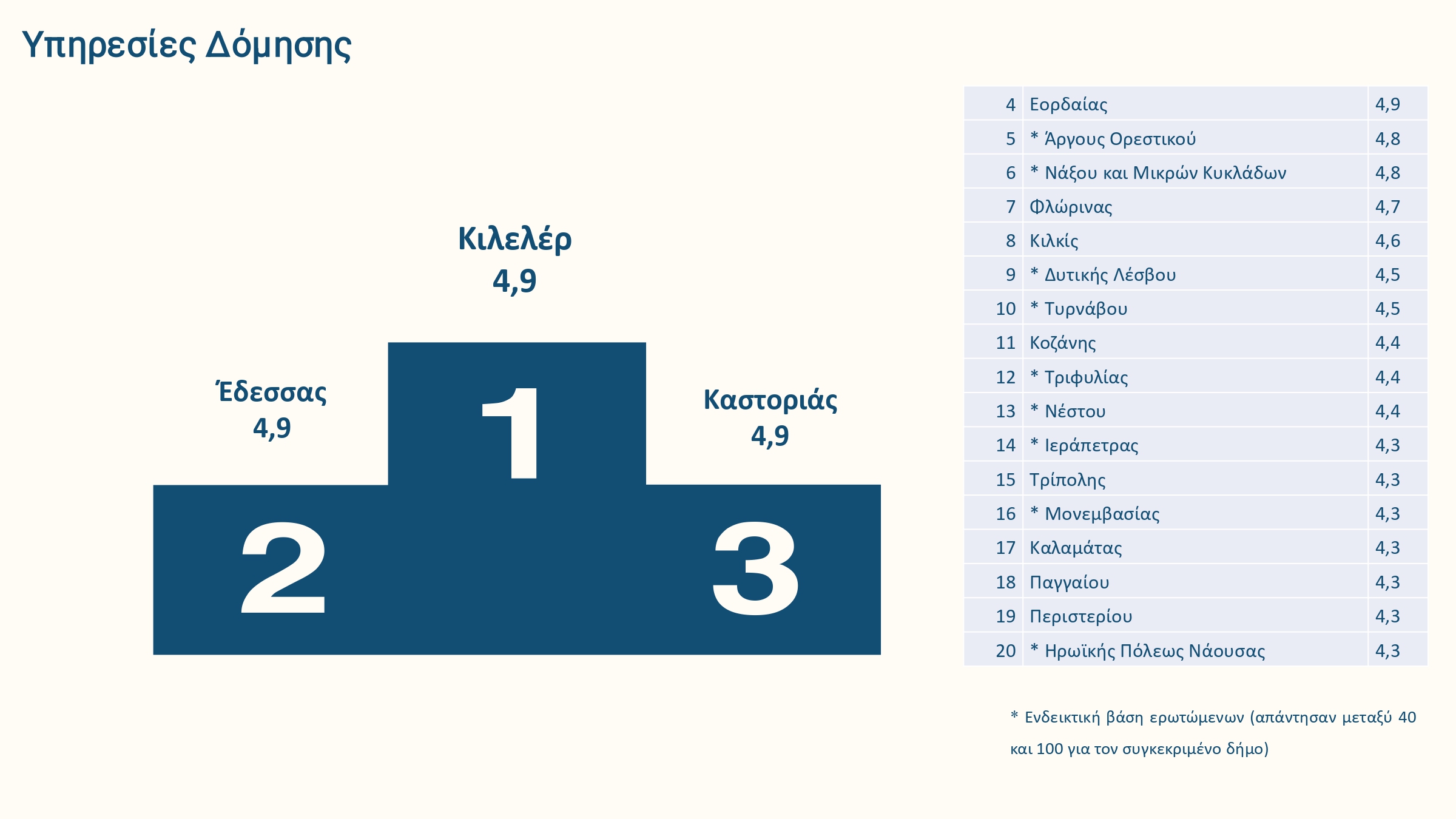 Υπηρεσίες Δόμησης

Κιλελέρ
4,9

Έδεσσας
4,9

Καστοριάς
4,9

1

2

3

| 4 | Εορδαίας | 4,9 |
|---|---|---|
| 5 | * Άργους Ορεστικού | 4,8 |
| 6 | * Νάξου και Μικρών Κυκλάδων | 4,8 |
| 7 | Φλώρινας | 4,7 |
| 8 | Κιλκίς | 4,6 |
| 9 | * Δυτικής Λέσβου | 4,5 |
| 10 | * Τυρνάβου | 4,5 |
| 11 | Κοζάνης | 4,4 |
| 12 | * Τριφυλίας | 4,4 |
| 13 | * Νέστου | 4,4 |
| 14 | * Ιεράπετρας | 4,3 |
| 15 | Τρίπολης | 4,3 |
| 16 | * Μονεμβασίας | 4,3 |
| 17 | Καλαμάτας | 4,3 |
| 18 | Παγγαίου | 4,3 |
| 19 | Περιστερίου | 4,3 |
| 20 | * Ηρωϊκής Πόλεως Νάουσας | 4,3 |

* Ενδεικτική βάση ερωτώμενων (απάντησαν μεταξύ 40 και 100 για τον συγκεκριμένο δήμο)